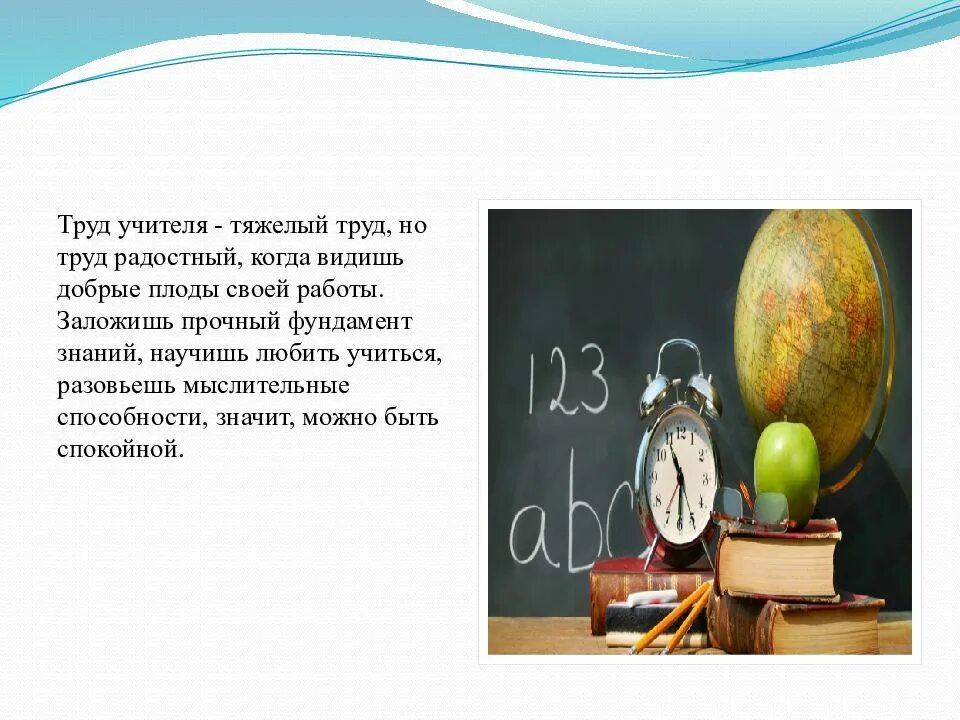 Труд учителя - тяжелый труд, но труд радостный, когда видишь добрые плоды своей работы. Заложишь прочный фундамент знаний, научишь любить учиться, разовьешь мыслительные способности, значит, можно быть спокойной.

123
abc